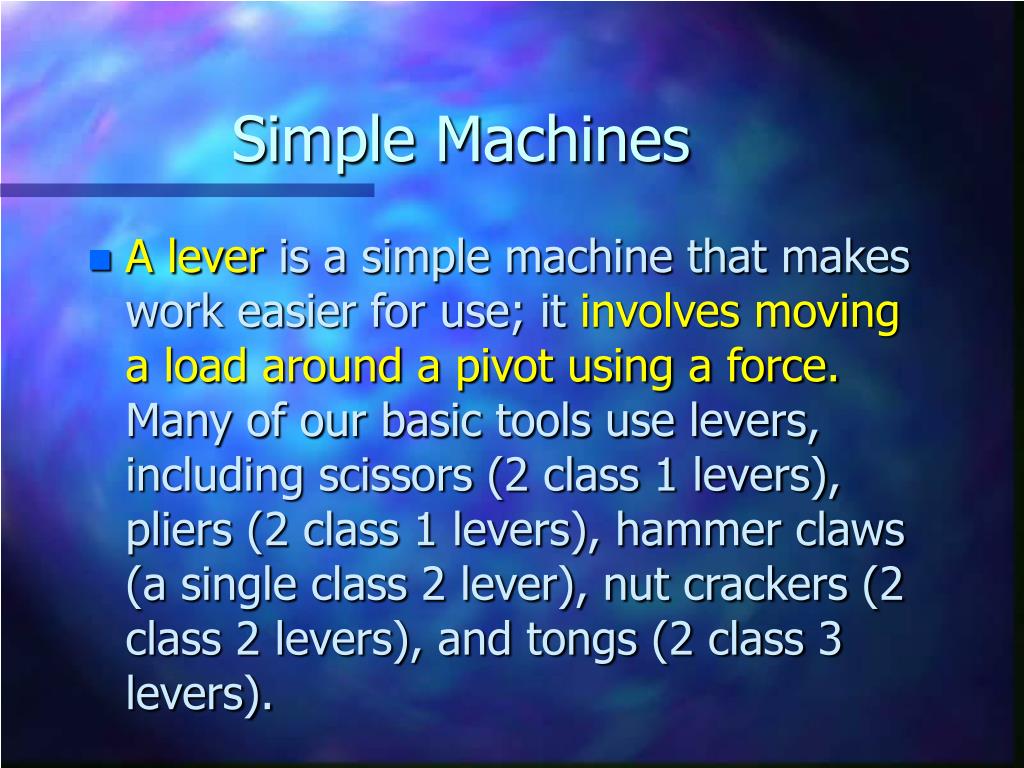 Simple Machines

A lever is a simple machine that makes work easier for use; it involves moving a load around a pivot using a force. Many of our basic tools use levers, including scissors (2 class 1 levers), pliers (2 class 1 levers), hammer claws (a single class 2 lever), nut crackers (2 class 2 levers), and tongs (2 class 3 levers).